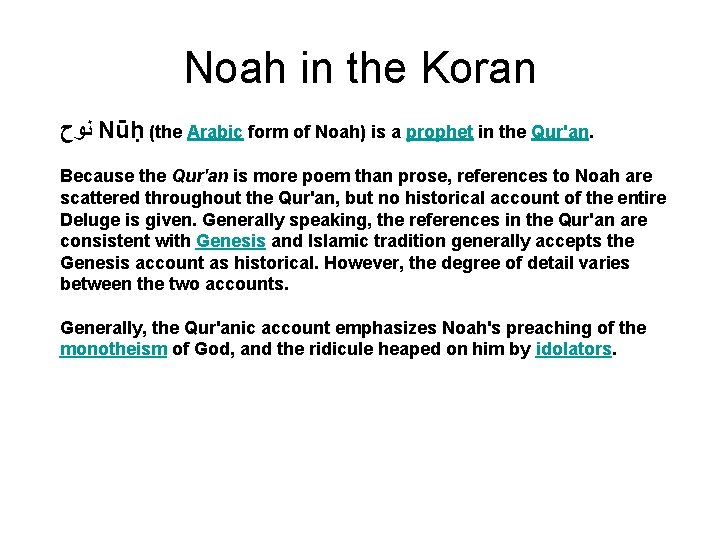 Noah in the Koran

نوح Nūḥ (the Arabic form of Noah) is a prophet in the Qur'an.

Because the Qur'an is more poem than prose, references to Noah are scattered throughout the Qur'an, but no historical account of the entire Deluge is given. Generally speaking, the references in the Qur'an are consistent with Genesis and Islamic tradition generally accepts the Genesis account as historical. However, the degree of detail varies between the two accounts.

Generally, the Qur'anic account emphasizes Noah's preaching of the monotheism of God, and the ridicule heaped on him by idolators.